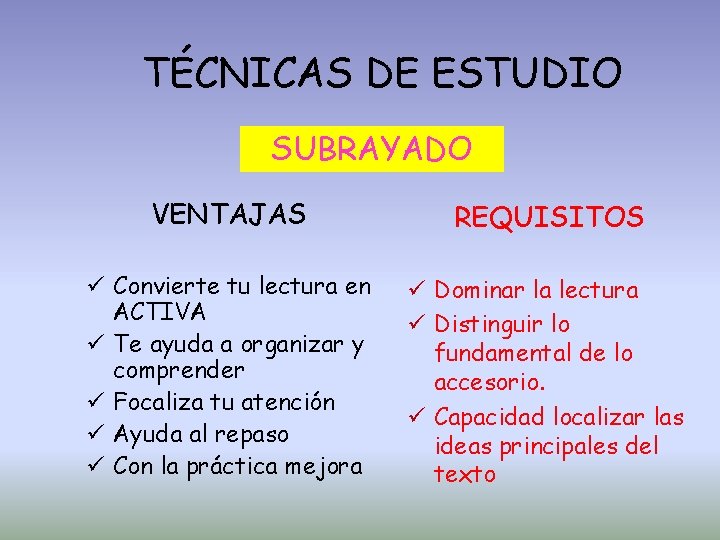 TÉCNICAS DE ESTUDIO

SUBRAYADO

VENTAJAS

✓ Convierte tu lectura en ACTIVA
✓ Te ayuda a organizar y comprender
✓ Focaliza tu atención
✓ Ayuda al repaso
✓ Con la práctica mejora

REQUISITOS

✓ Dominar la lectura
✓ Distinguir lo fundamental de lo accesorio.
✓ Capacidad localizar las ideas principales del texto